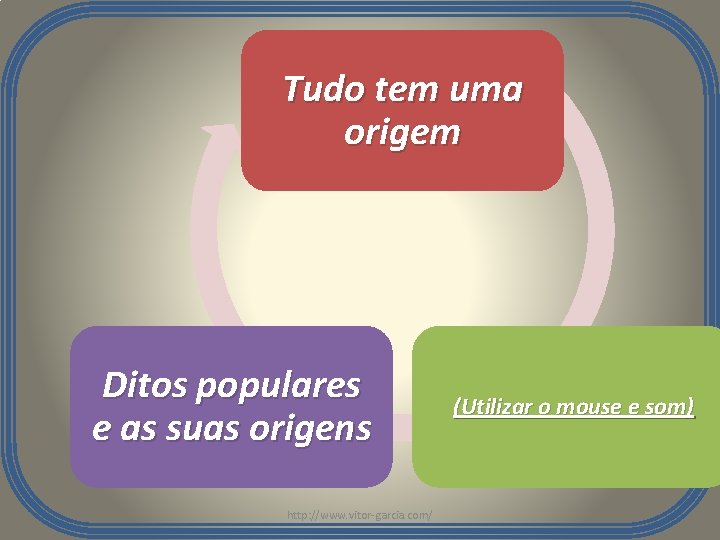 Tudo tem uma origem

Ditos populares e as suas origens

(Utilizar o mouse e som)

http://www.vitor-garcia.com/